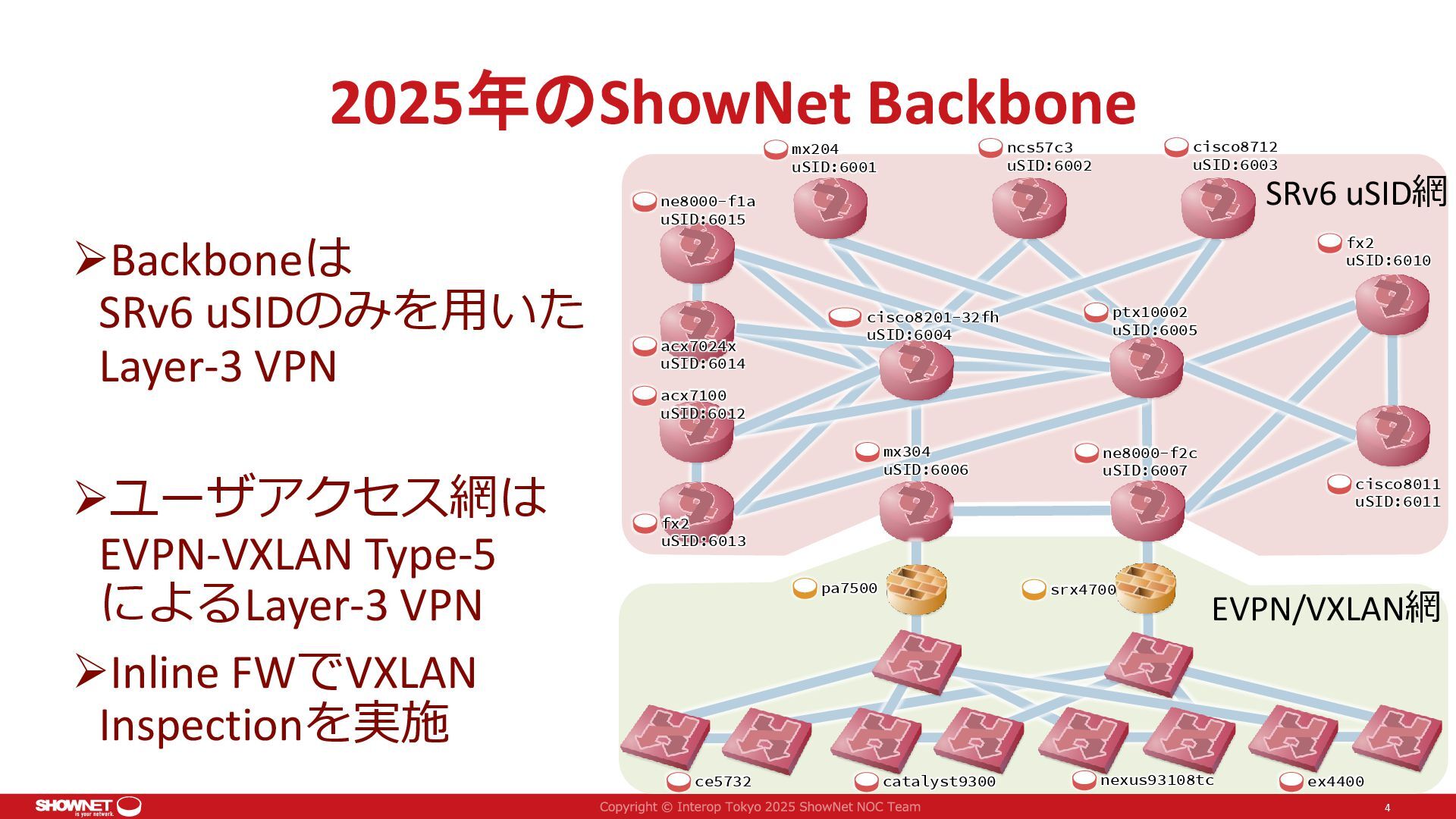 2025年のShowNet Backbone

➢Backboneは SRv6 uSIDのみを用いた Layer-3 VPN

➢ユーザアクセス網は EVPN-VXLAN Type-5 によるLayer-3 VPN

➢Inline FWでVXLAN Inspectionを実施

mx204 uSID:6001
ncs57c3 uSID:6002
cisco8712 uSID:6003
SRv6 uSID網
ne8000-f1a uSID:6015
fx2 uSID:6010
cisco8201-32fh uSID:6004
ptx10002 uSID:6005
acx7024x uSID:6014
acx7100 uSID:6012
mx304 uSID:6006
ne8000-f2c uSID:6007
cisco8011 uSID:6011
fx2 uSID:6013
pa7500
srx4700
EVPN/VXLAN網
ce5732
catalyst9300
nexus93108tc
ex4400

SHOWNET is your network.
Copyright © Interop Tokyo 2025 ShowNet NOC Team
4